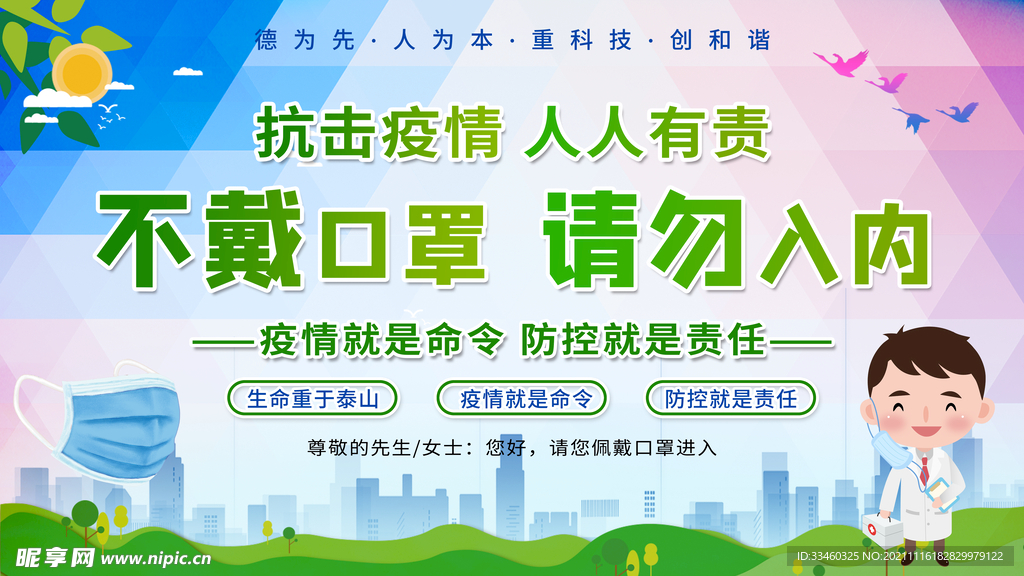 德为先·人为本·重科技·创和谐

抗击疫情 人人有责

不戴口罩 请勿入内

——疫情就是命令 防控就是责任——

生命重于泰山

疫情就是命令

防控就是责任

尊敬的先生/女士：您好，请您佩戴口罩进入

昵享网 www.nipic.cn

ID:33460325 NO:20211116182829979122